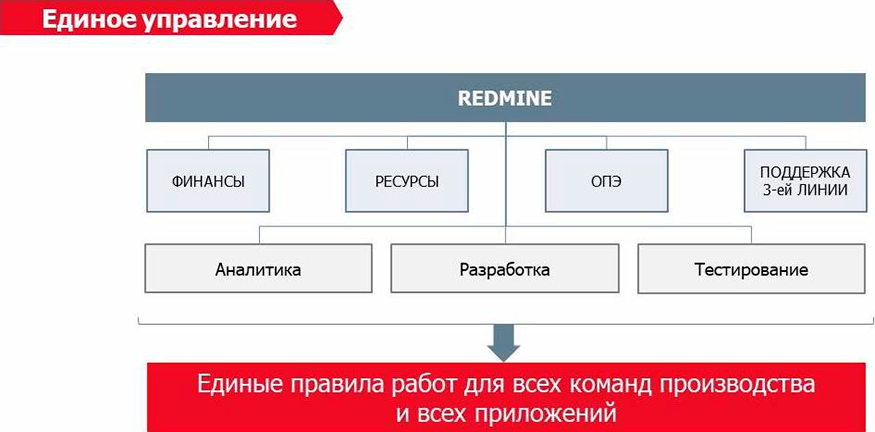 Единое управление

REDMINE

ФИНАНСЫ

РЕСУРСЫ

ОПЭ

ПОДДЕРЖКА 3-ей ЛИНИИ

Аналитика

Разработка

Тестирование

Единые правила работ для всех команд производства и всех приложений